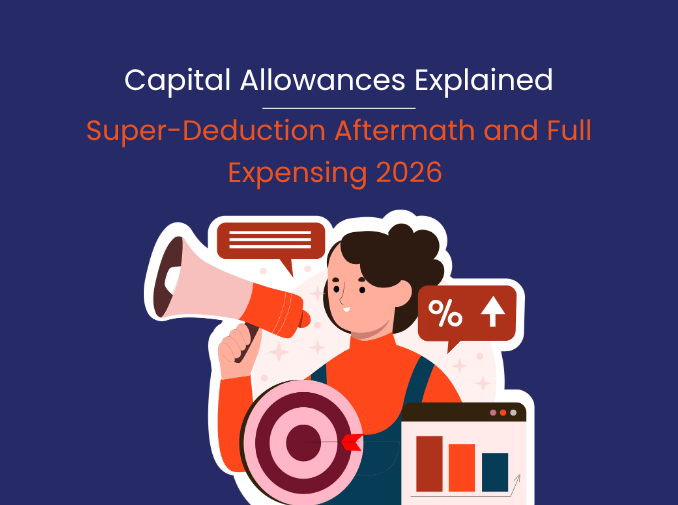 Capital Allowances Explained

Super-Deduction Aftermath and Full Expensing 2026

%